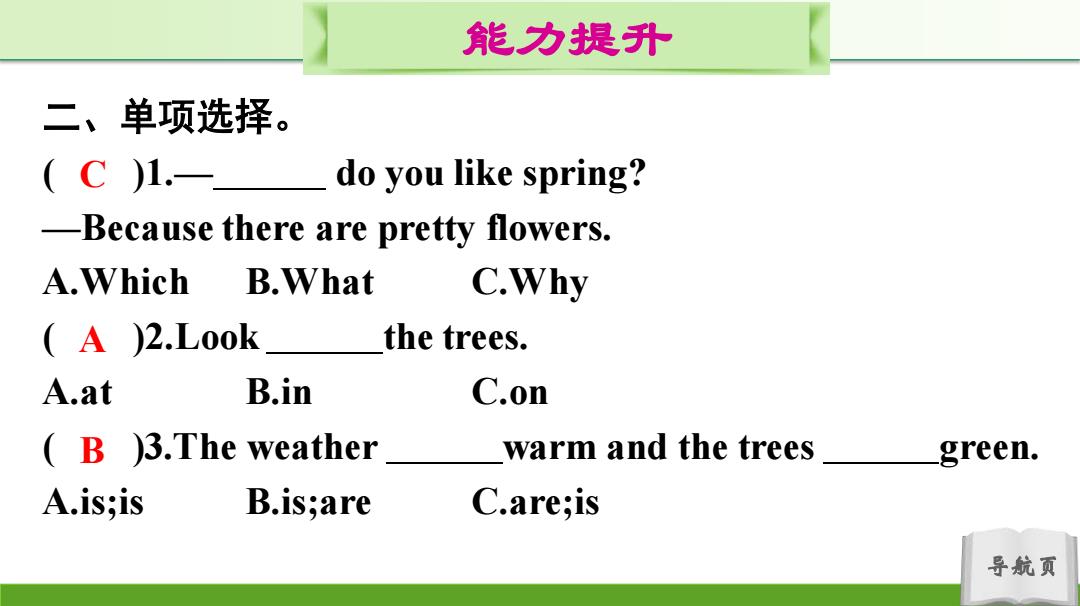 能力提升

二、单项选择。

( C )1.—______ do you like spring?

—Because there are pretty flowers.

A.Which B.What C.Why

( A )2.Look ______ the trees.

A.at B.in C.on

( B )3.The weather ______ warm and the trees ______ green.

A.is;is B.is;are C.are;is

导航页